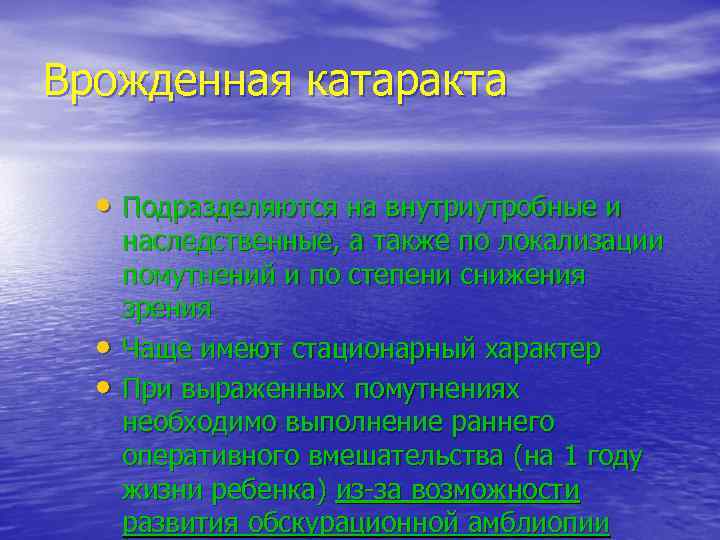 Врожденная катаракта

• Подразделяются на внутриутробные и наследственные, а также по локализации помутнений и по степени снижения зрения

• Чаще имеют стационарный характер

• При выраженных помутнениях необходимо выполнение раннего оперативного вмешательства (на 1 году жизни ребенка) из-за возможности развития обскурационной амблиопии